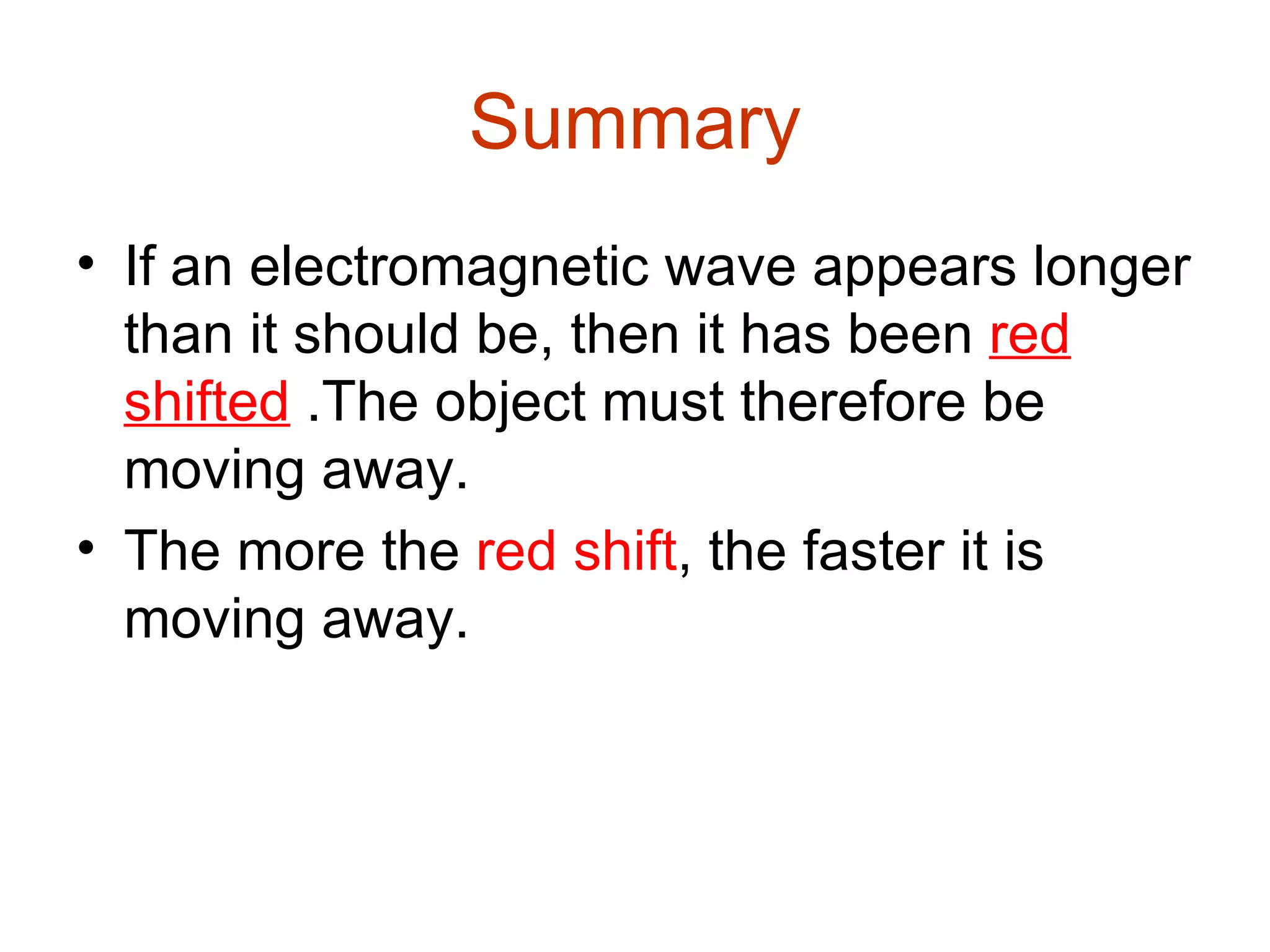 Summary

• If an electromagnetic wave appears longer than it should be, then it has been red shifted .The object must therefore be moving away.
• The more the red shift, the faster it is moving away.